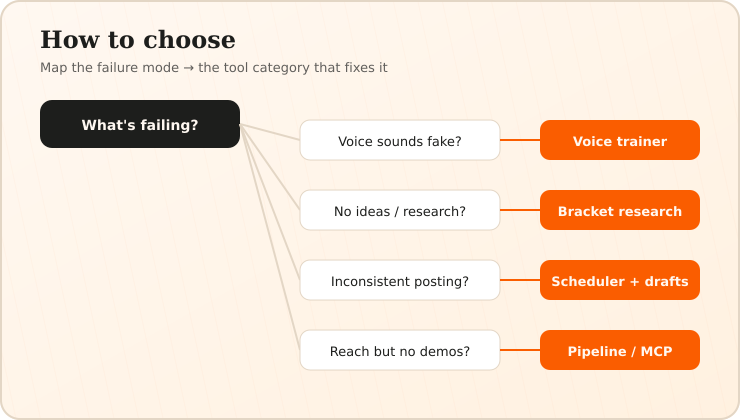 How to choose

Map the failure mode → the tool category that fixes it

What's failing?

Voice sounds fake?

Voice trainer

No ideas / research?

Bracket research

Inconsistent posting?

Scheduler + drafts

Reach but no demos?

Pipeline / MCP